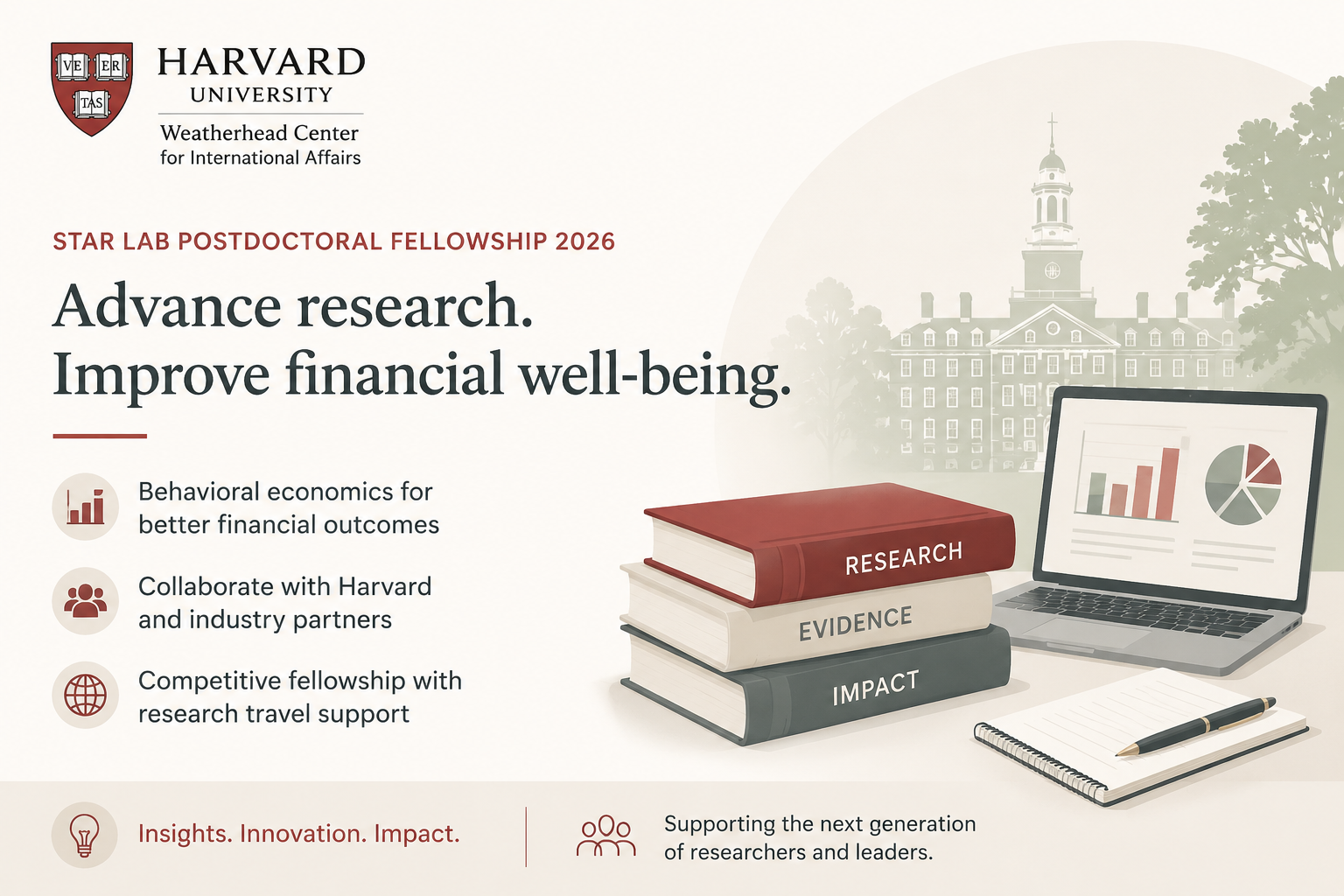 VE ER TAS

HARVARD
UNIVERSITY

Weatherhead Center
for International Affairs

STAR LAB POSTDOCTORAL FELLOWSHIP 2026

Advance research.
Improve financial well-being.

Behavioral economics for better financial outcomes

Collaborate with Harvard and industry partners

Competitive fellowship with research travel support

RESEARCH

EVIDENCE

IMPACT

Insights. Innovation. Impact.

Supporting the next generation of researchers and leaders.